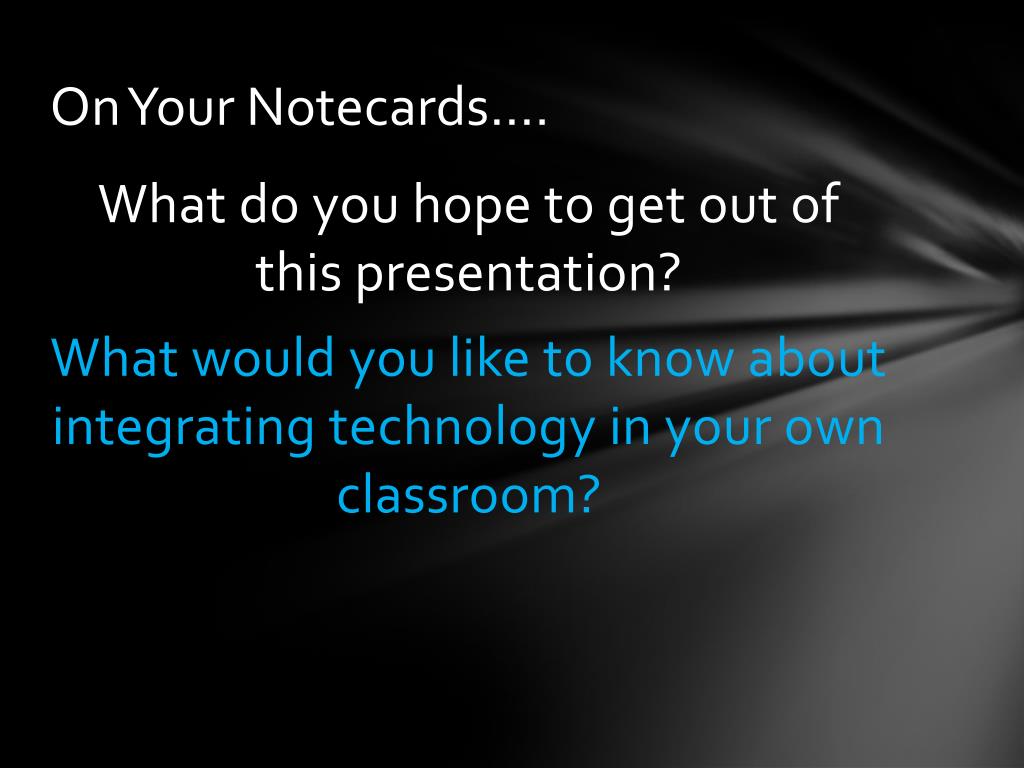 On Your Notecards….

What do you hope to get out of this presentation?

What would you like to know about integrating technology in your own classroom?